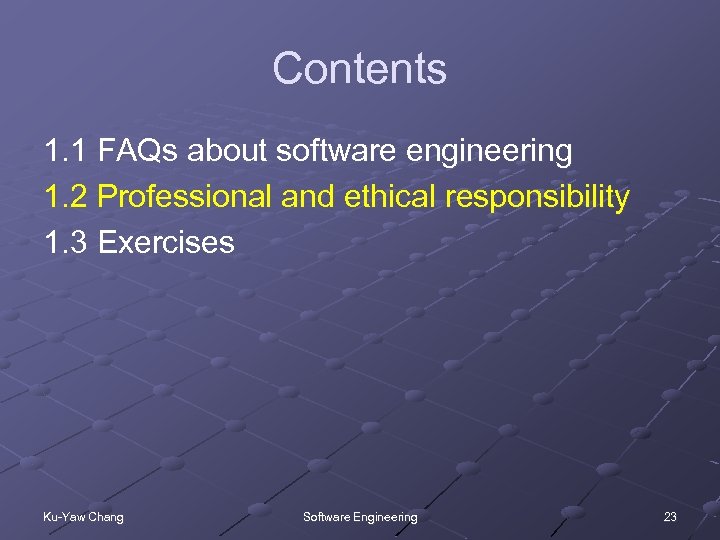 Contents

1.1 FAQs about software engineering
1.2 Professional and ethical responsibility
1.3 Exercises

Ku-Yaw Chang
Software Engineering
23